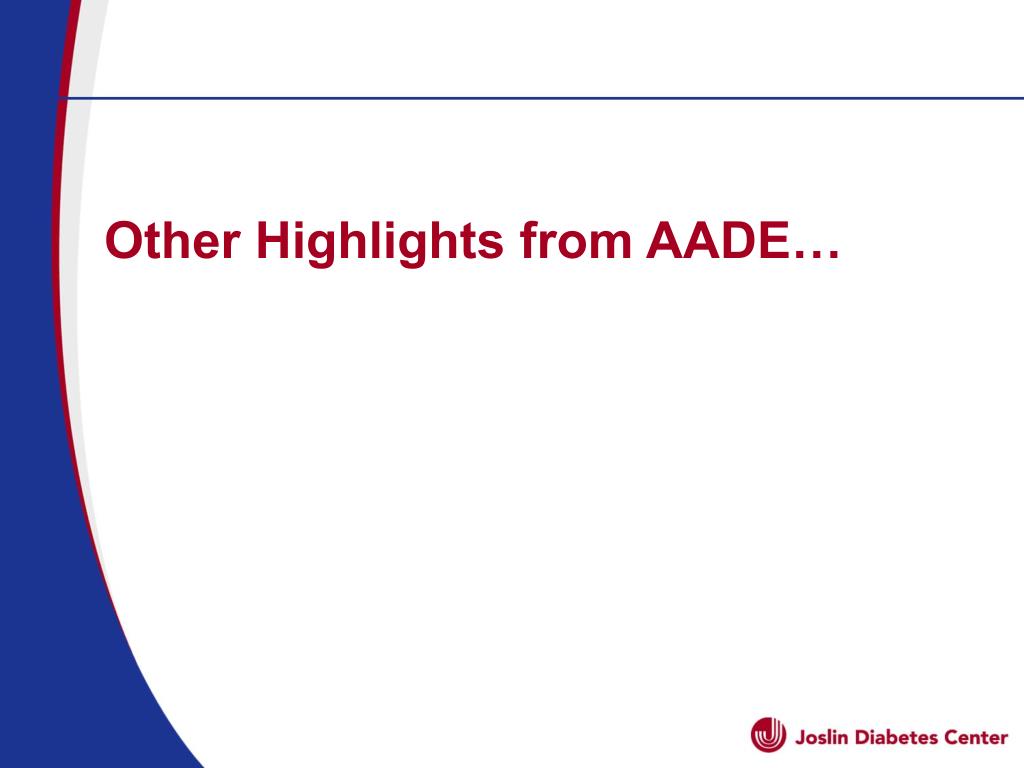 Other Highlights from AADE…

Joslin Diabetes Center